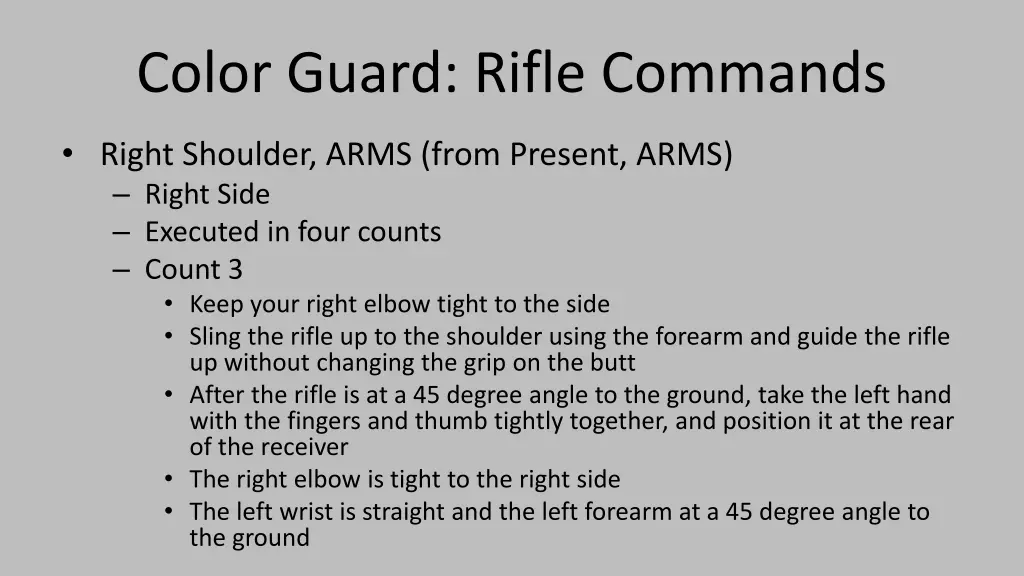 Color Guard: Rifle Commands

• Right Shoulder, ARMS (from Present, ARMS)
– Right Side
– Executed in four counts
– Count 3
• Keep your right elbow tight to the side
• Sling the rifle up to the shoulder using the forearm and guide the rifle up without changing the grip on the butt
• After the rifle is at a 45 degree angle to the ground, take the left hand with the fingers and thumb tightly together, and position it at the rear of the receiver
• The right elbow is tight to the right side
• The left wrist is straight and the left forearm at a 45 degree angle to the ground